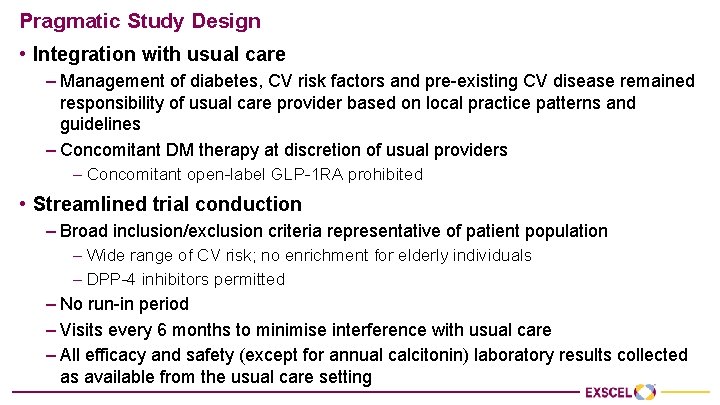 Pragmatic Study Design

• Integration with usual care

– Management of diabetes, CV risk factors and pre-existing CV disease remained responsibility of usual care provider based on local practice patterns and guidelines

– Concomitant DM therapy at discretion of usual providers

– Concomitant open-label GLP-1RA prohibited

• Streamlined trial conduction

– Broad inclusion/exclusion criteria representative of patient population

– Wide range of CV risk; no enrichment for elderly individuals

– DPP-4 inhibitors permitted

– No run-in period

– Visits every 6 months to minimise interference with usual care

– All efficacy and safety (except for annual calcitonin) laboratory results collected as available from the usual care setting

EXSCEL